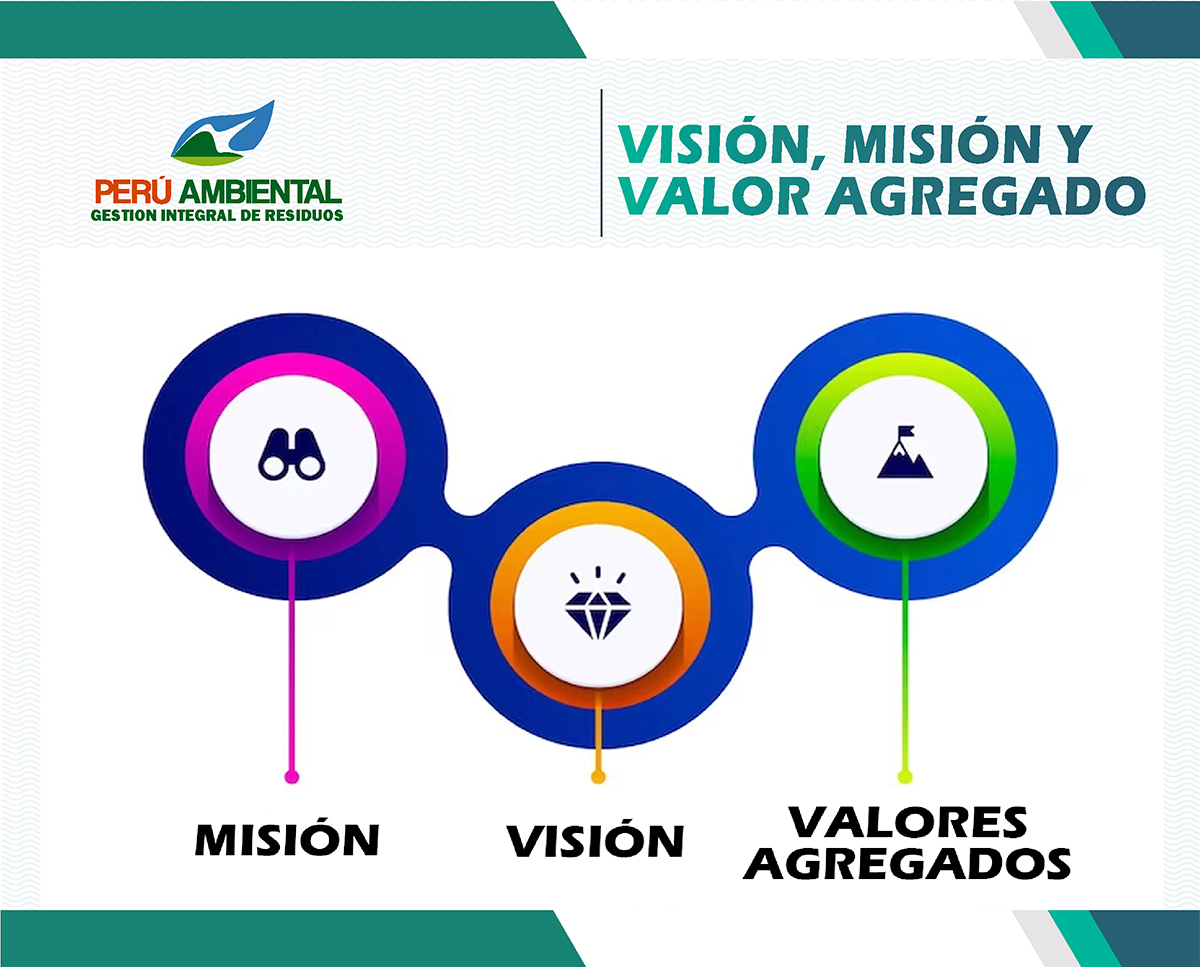 PERÚ AMBIENTAL
GESTION INTEGRAL DE RESIDUOS

VISIÓN, MISIÓN Y VALOR AGREGADO

MISIÓN

VISIÓN

VALORES AGREGADOS